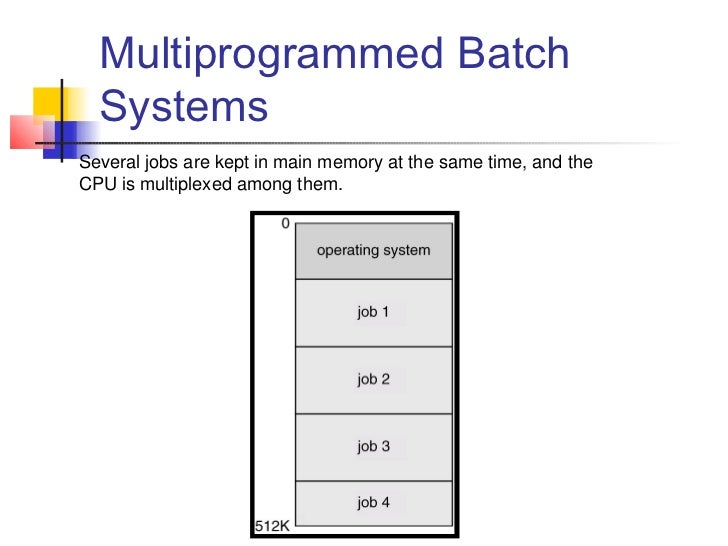 Multiprogrammed Batch Systems

Several jobs are kept in main memory at the same time, and the CPU is multiplexed among them.

0

operating system

job 1

job 2

job 3

job 4

512K